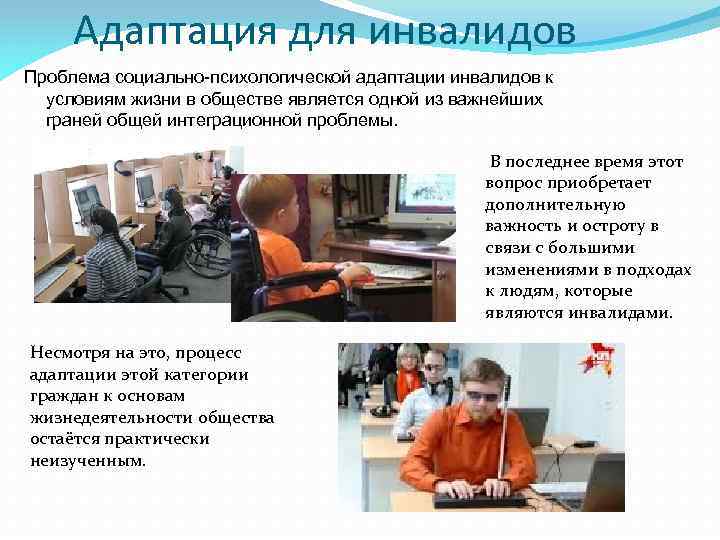 Адаптация для инвалидов

Проблема социально-психологической адаптации инвалидов к условиям жизни в обществе является одной из важнейших граней общей интеграционной проблемы.

В последнее время этот вопрос приобретает дополнительную важность и остроту в связи с большими изменениями в подходах к людям, которые являются инвалидами.

Несмотря на это, процесс адаптации этой категории граждан к основам жизнедеятельности общества остаётся практически неизученным.